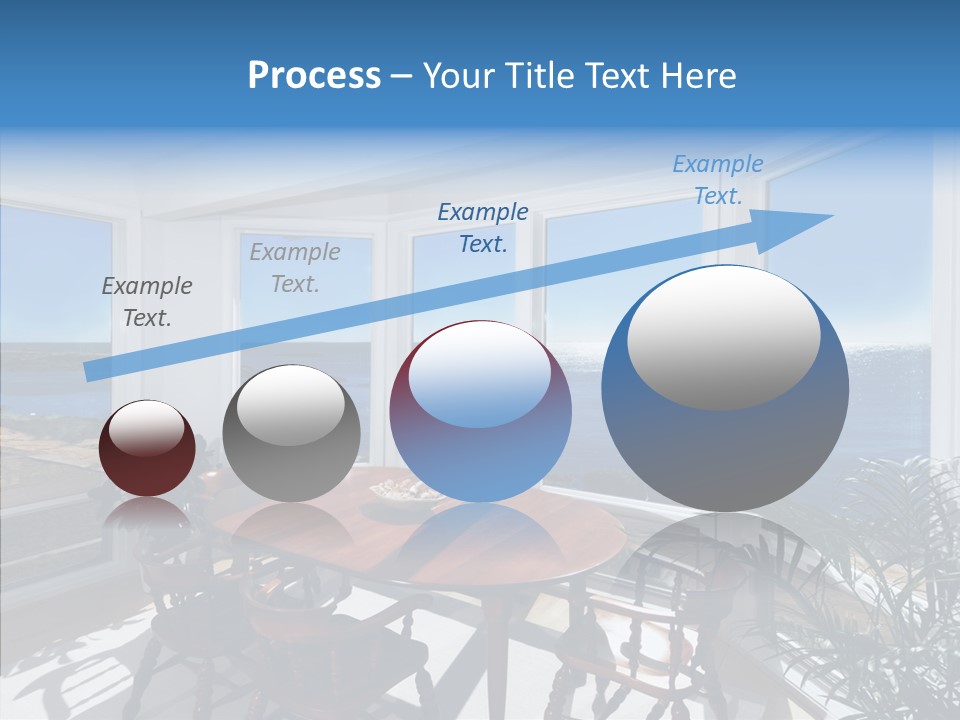 Process – Your Title Text Here

Example Text.

Example Text.

Example Text.

Example Text.